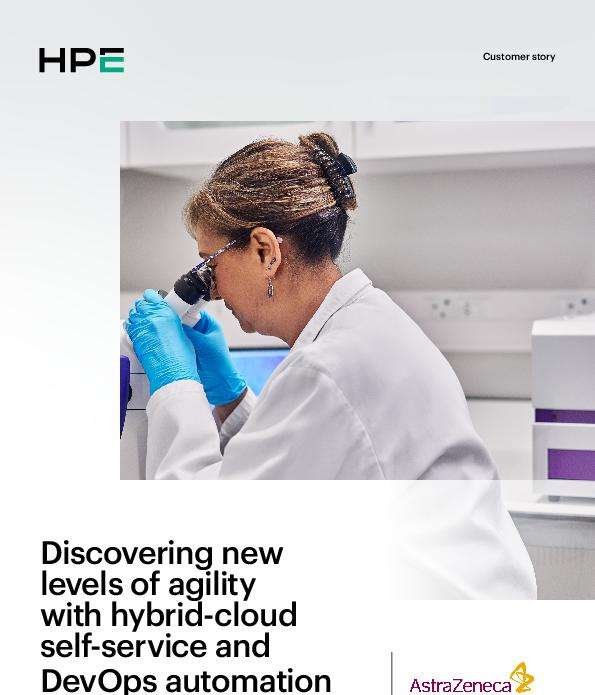 HPE

Customer story

Discovering new levels of agility with hybrid-cloud self-service and DevOps automation

AstraZeneca